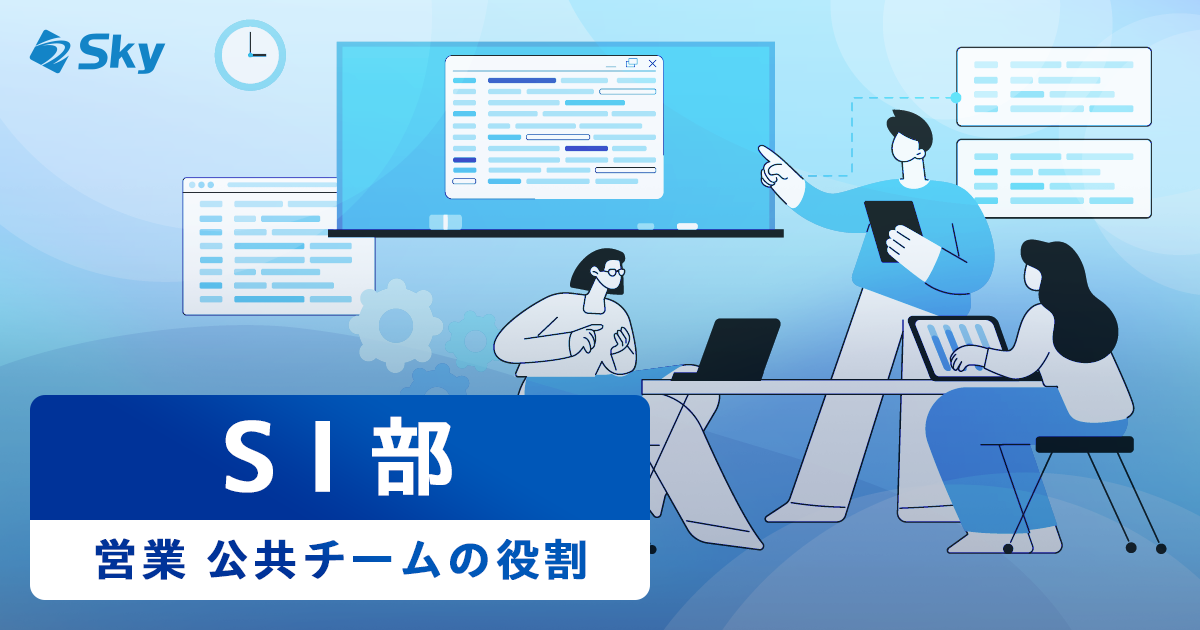 Sky

SI部

営業 公共チームの役割